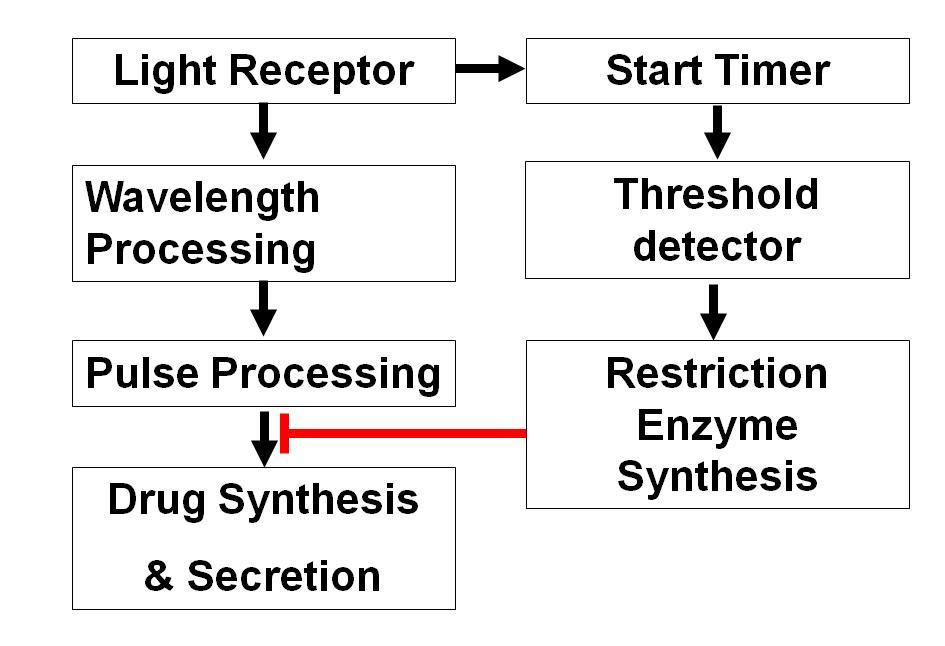 Light Receptor

Wavelength Processing

Pulse Processing

Drug Synthesis & Secretion

Start Timer

Threshold detector

Restriction Enzyme Synthesis